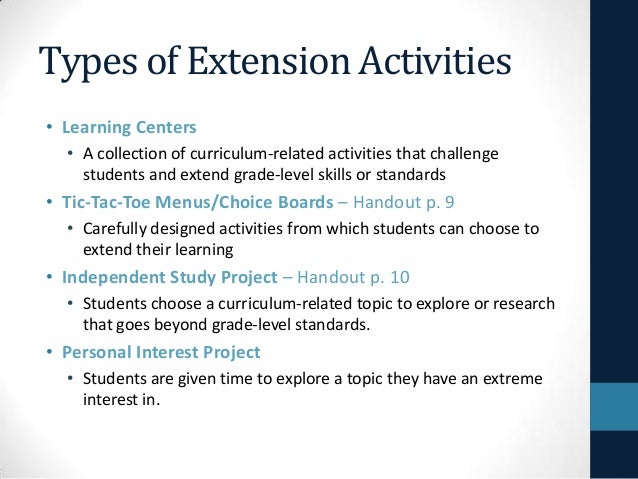 Types of Extension Activities

• Learning Centers
  • A collection of curriculum-related activities that challenge students and extend grade-level skills or standards
• Tic-Tac-Toe Menus/Choice Boards – Handout p. 9
  • Carefully designed activities from which students can choose to extend their learning
• Independent Study Project – Handout p. 10
  • Students choose a curriculum-related topic to explore or research that goes beyond grade-level standards.
• Personal Interest Project
  • Students are given time to explore a topic they have an extreme interest in.